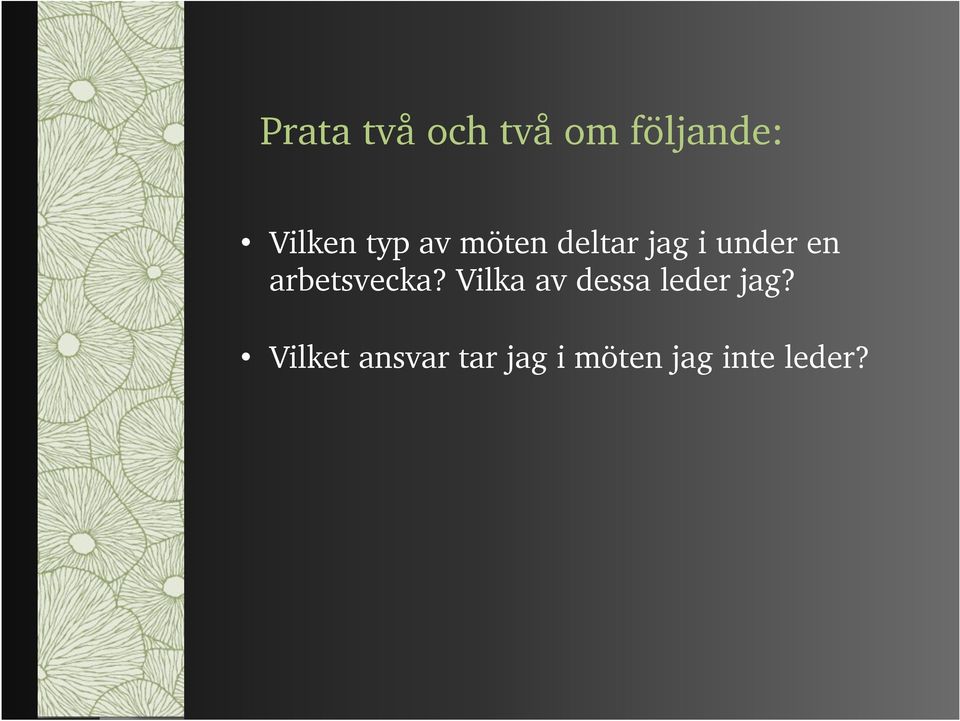 Prata två och två om följande:

• Vilken typ av möten deltar jag i under en arbetsvecka? Vilka av dessa leder jag?

• Vilket ansvar tar jag i möten jag inte leder?